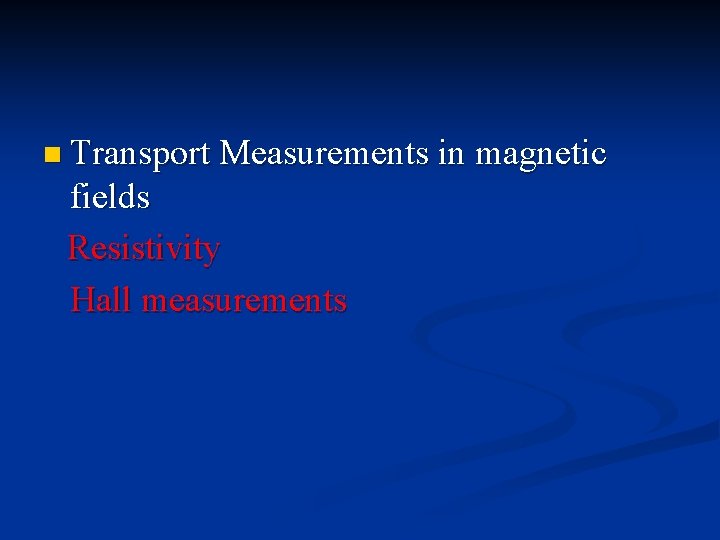 Transport Measurements in magnetic fields

Resistivity

Hall measurements